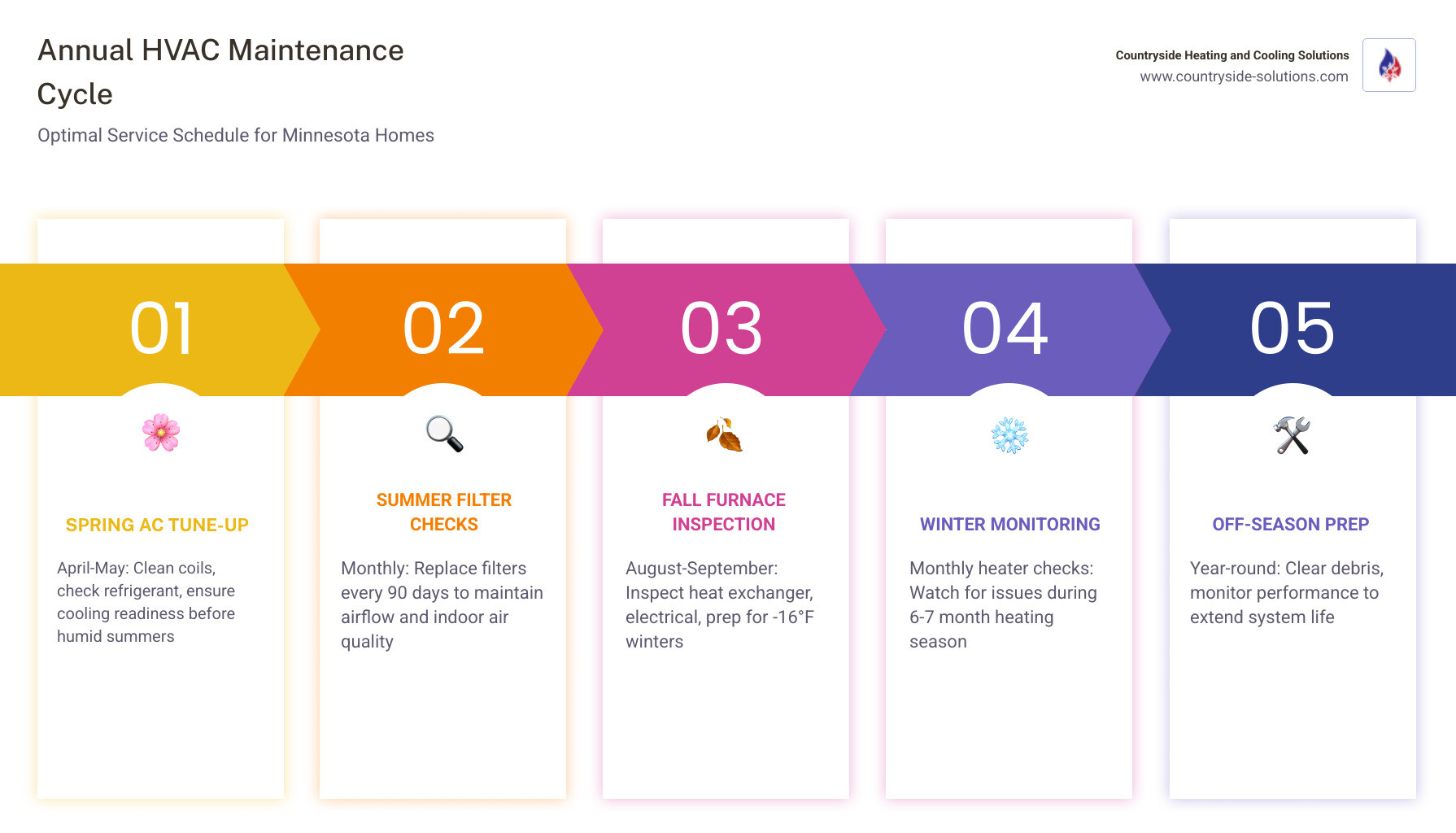 Annual HVAC Maintenance Cycle

Optimal Service Schedule for Minnesota Homes

Countryside Heating and Cooling Solutions
www.countryside-solutions.com

01

SPRING AC TUNE-UP

April-May: Clean coils, check refrigerant, ensure cooling readiness before humid summers

02

SUMMER FILTER CHECKS

Monthly: Replace filters every 90 days to maintain airflow and indoor air quality

03

FALL FURNACE INSPECTION

August-September: Inspect heat exchanger, electrical, prep for -16°F winters

04

WINTER MONITORING

Monthly heater checks: Watch for issues during 6-7 month heating season

05

OFF-SEASON PREP

Year-round: Clear debris, monitor performance to extend system life